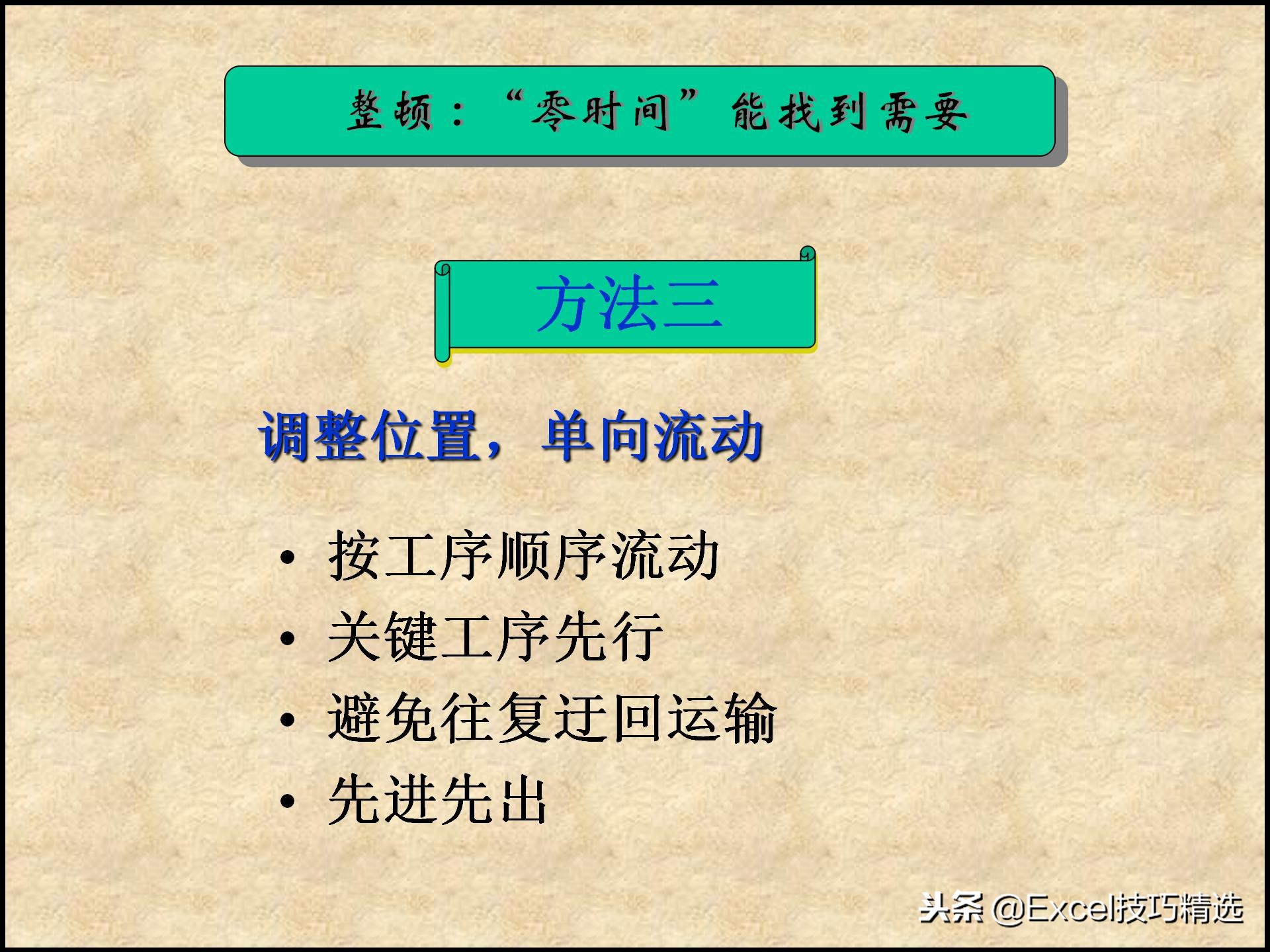 整顿：“零时间”能找到需要

方法三

调整位置，单向流动

• 按工序顺序流动
• 关键工序先行
• 避免往复迂回运输
• 先进先出

头条 @Excel技巧精选